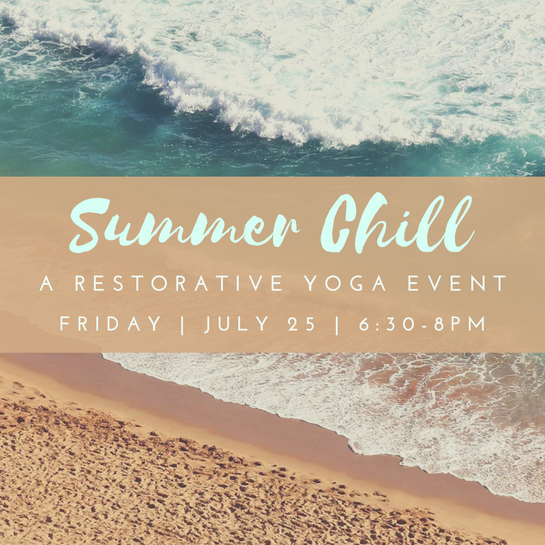 Summer Chill

A RESTORATIVE YOGA EVENT

FRIDAY | JULY 25 | 6:30-8PM